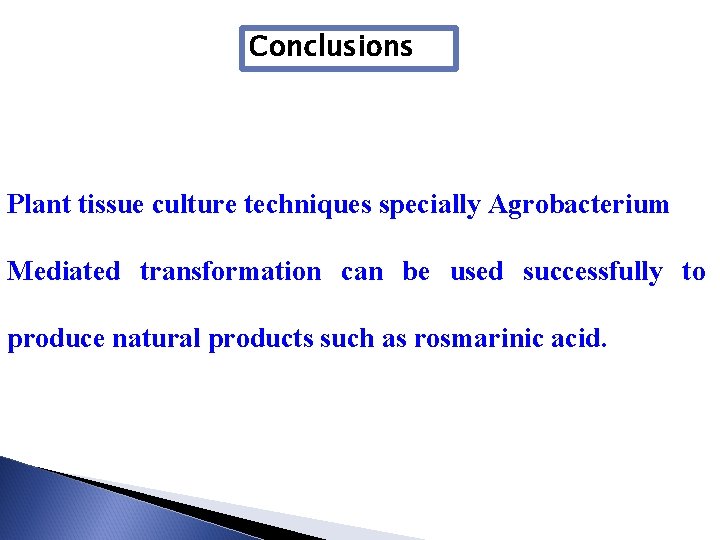 Conclusions

Plant tissue culture techniques specially Agrobacterium Mediated transformation can be used successfully to produce natural products such as rosmarinic acid.